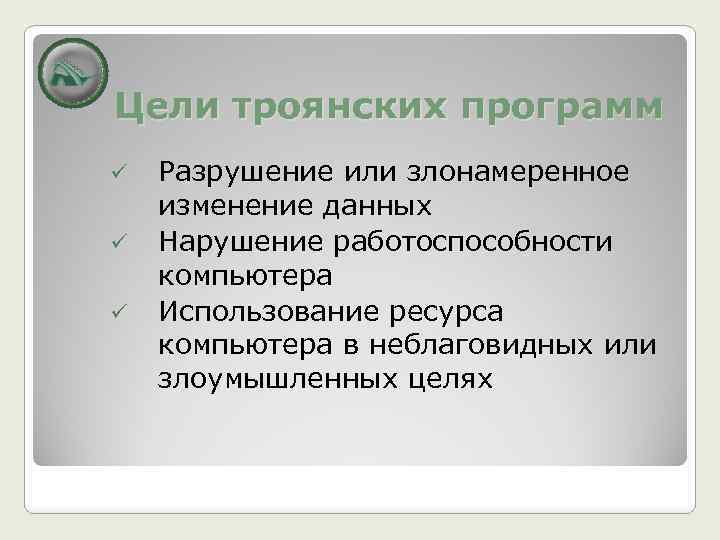 Цели троянских программ

✓ Разрушение или злонамеренное изменение данных
✓ Нарушение работоспособности компьютера
✓ Использование ресурса компьютера в неблаговидных или злоумышленных целях